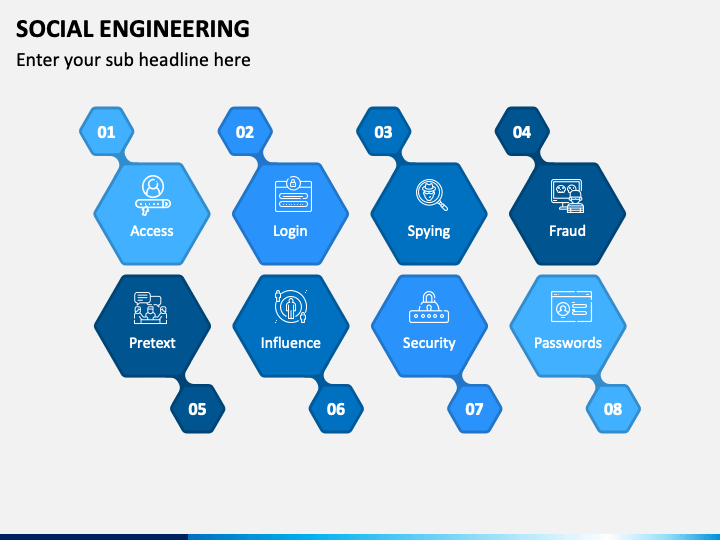 SOCIAL ENGINEERING

Enter your sub headline here

01

Access

02

Login

03

Spying

04

Fraud

Pretext

05

Influence

06

Security

07

Passwords

08